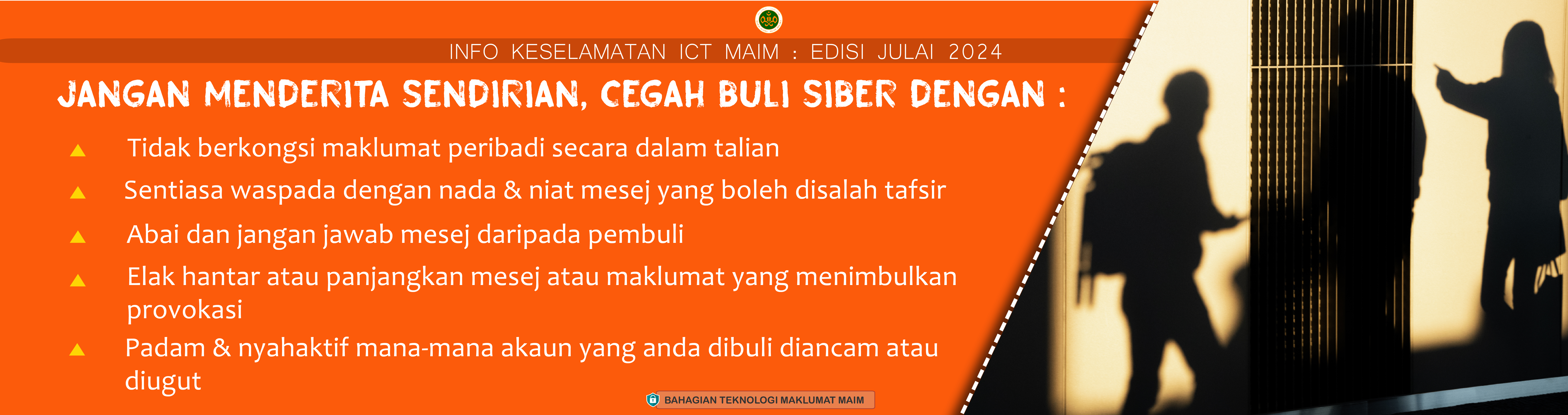 INFO KESELAMATAN ICT MAIM : EDISI JULAI 2024

JANGAN MENDERITA SENDIRIAN, CEGAH BULI SIBER DENGAN :

Tidak berkongsi maklumat peribadi secara dalam talian

Sentiasa waspada dengan nada & niat mesej yang boleh disalah tafsir

Abai dan jangan jawab mesej daripada pembuli

Elak hantar atau panjangkan mesej atau maklumat yang menimbulkan provokasi

Padam & nyahaktif mana-mana akaun yang anda dibuli diancam atau diugut

BAHAGIAN TEKNOLOGI MAKLUMAT MAIM